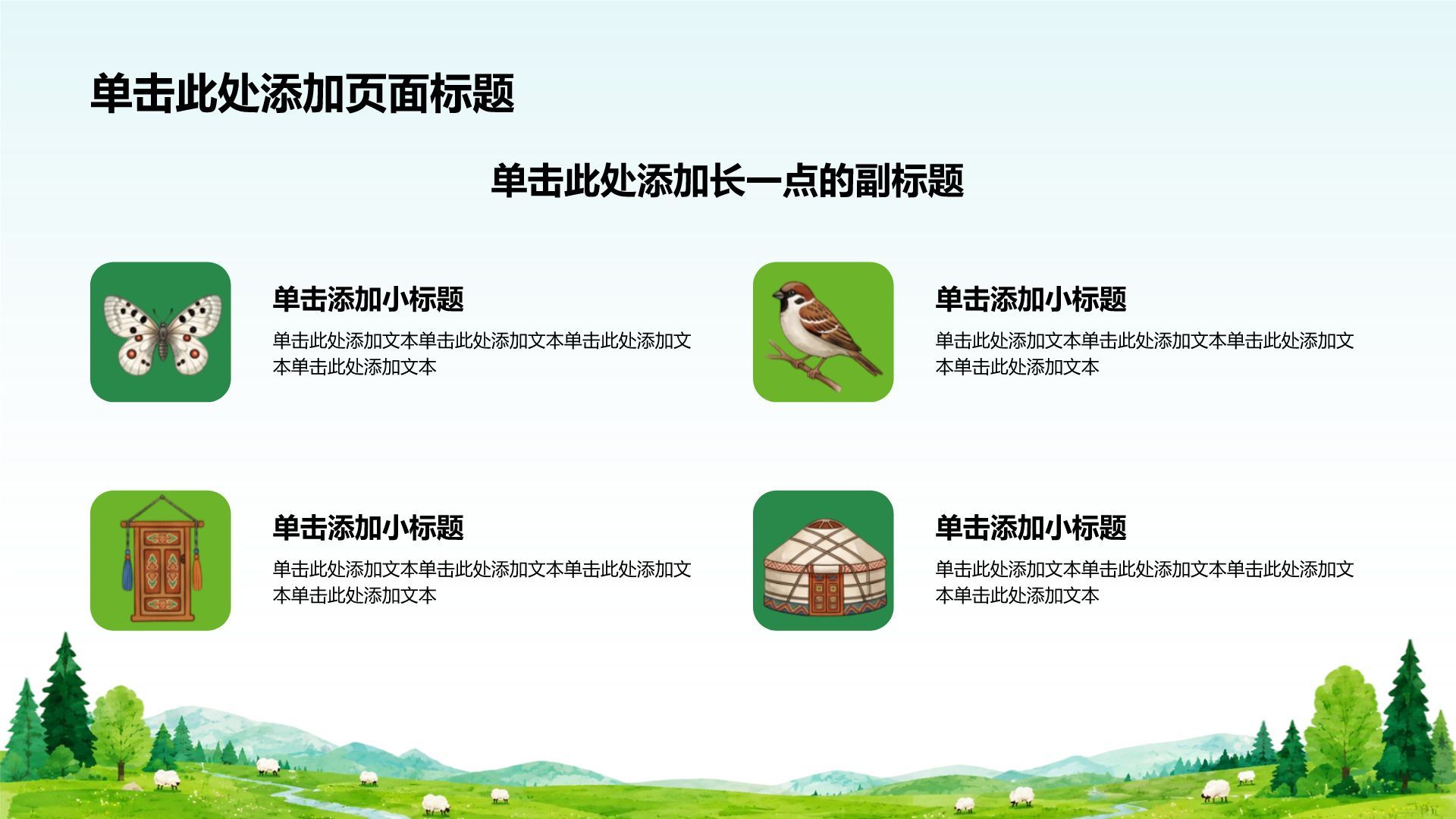 单击此处添加页面标题

单击此处添加长一点的副标题

单击添加小标题

单击此处添加文本单击此处添加文本单击此处添加文本单击此处添加文本

单击添加小标题

单击此处添加文本单击此处添加文本单击此处添加文本单击此处添加文本

单击添加小标题

单击此处添加文本单击此处添加文本单击此处添加文本单击此处添加文本

单击添加小标题

单击此处添加文本单击此处添加文本单击此处添加文本单击此处添加文本